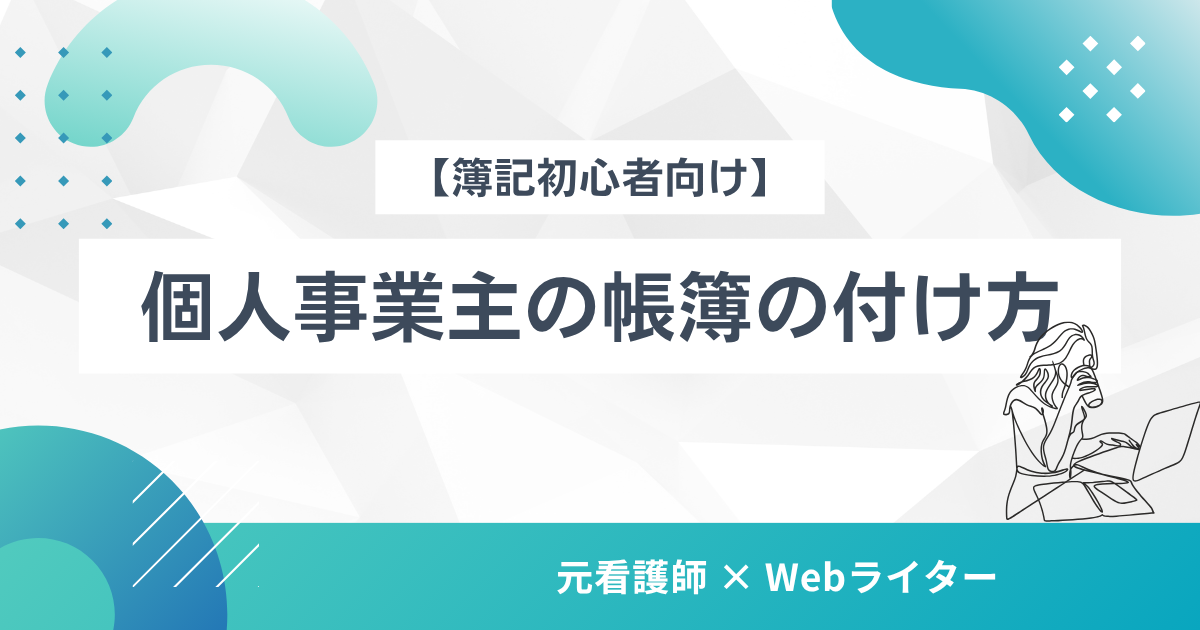 【簿記初心者向け】

個人事業主の帳簿の付け方

元看護師 × Webライター